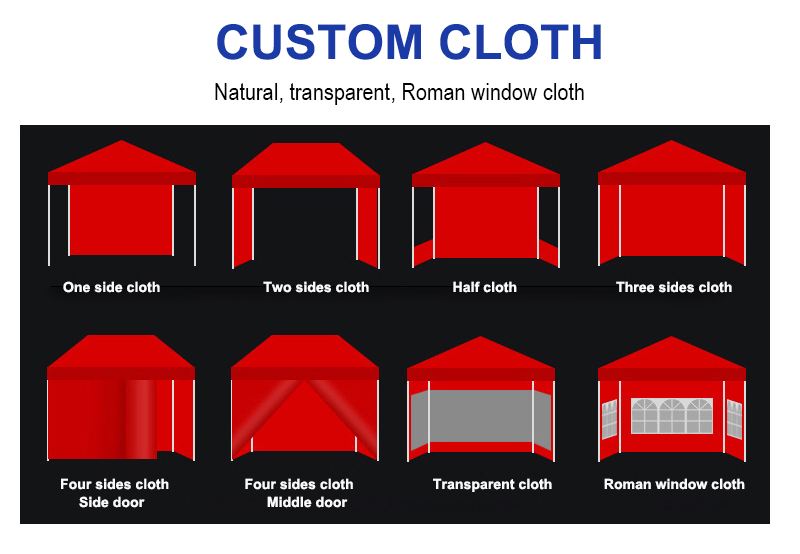 CUSTOM CLOTH

Natural, transparent, Roman window cloth

One side cloth

Two sides cloth

Half cloth

Three sides cloth

Four sides cloth
Side door

Four sides cloth
Middle door

Transparent cloth

Roman window cloth